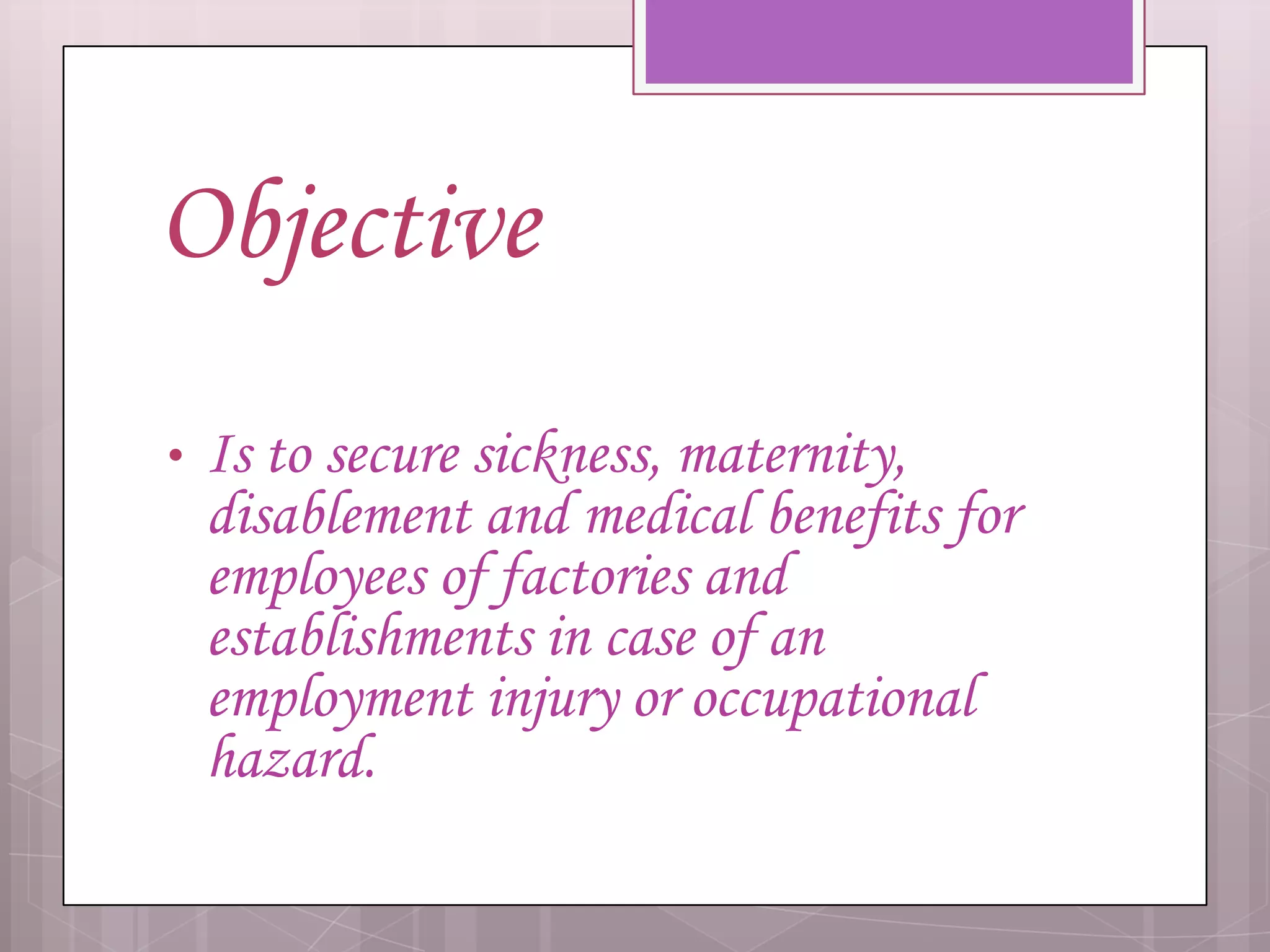 Objective

• Is to secure sickness, maternity, disablement and medical benefits for employees of factories and establishments in case of an employment injury or occupational hazard.